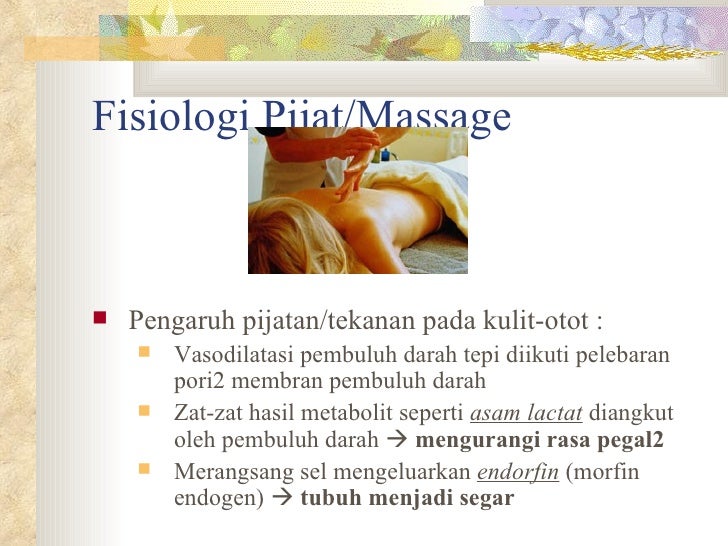 Fisiologi Pijat/Massage

Pengaruh pijatan/tekanan pada kulit-otot :

Vasodilatasi pembuluh darah tepi diikuti pelebaran pori2 membran pembuluh darah

Zat-zat hasil metabolit seperti asam lactat diangkut oleh pembuluh darah → mengurangi rasa pegal2

Merangsang sel mengeluarkan endorfin (morfin endogen) → tubuh menjadi segar